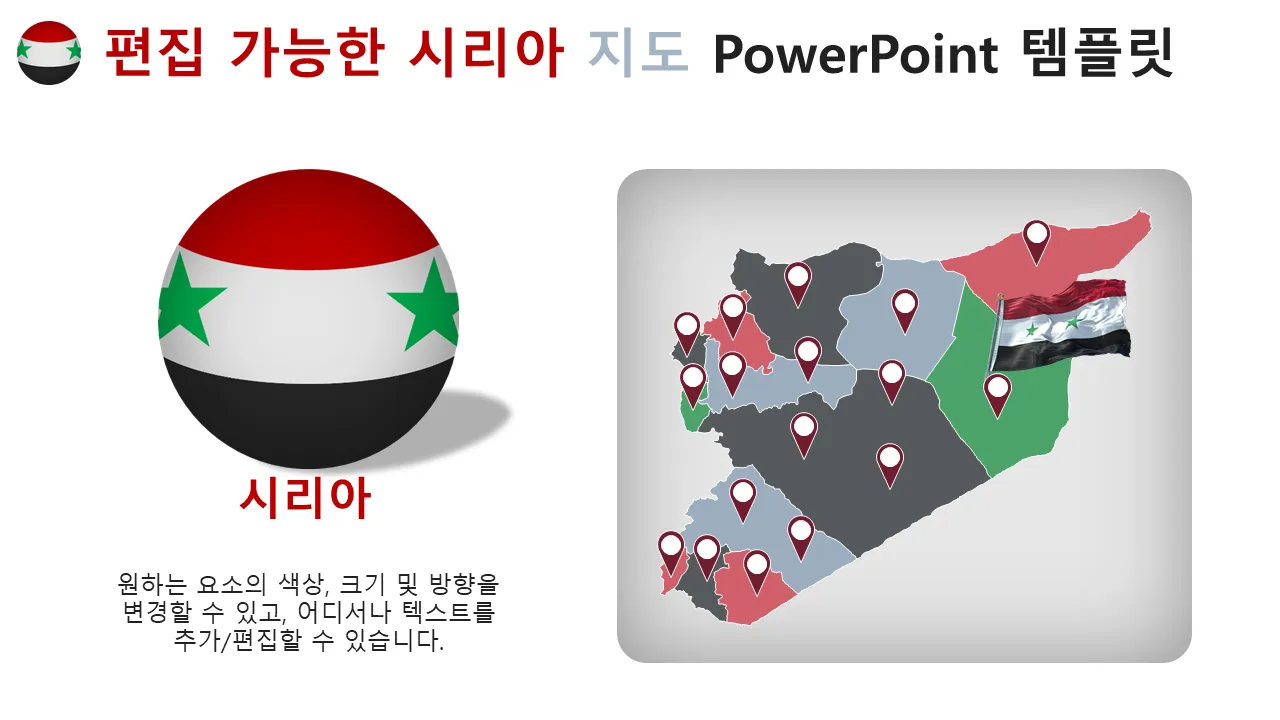 편집 가능한 시리아 지도 PowerPoint 템플릿

시리아

원하는 요소의 색상, 크기 및 방향을 변경할 수 있고, 어디서나 텍스트를 추가/편집할 수 있습니다.